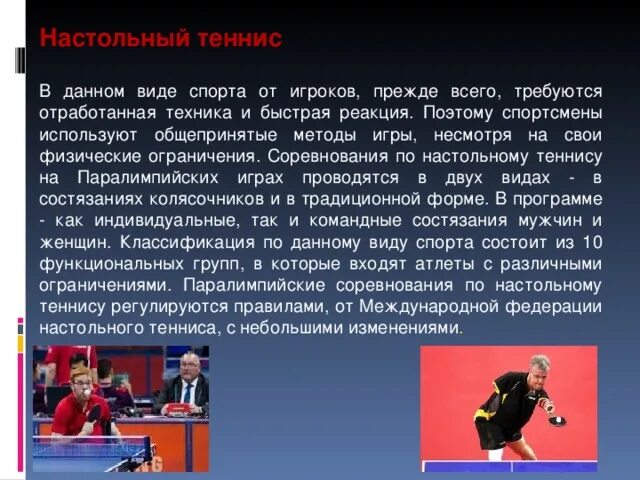 Настольный теннис

В данном виде спорта от игроков, прежде всего, требуются отработанная техника и быстрая реакция. Поэтому спортсмены используют общепринятые методы игры, несмотря на свои физические ограничения. Соревнования по настольному теннису на Паралимпийских играх проводятся в двух видах - в состязаниях колясочников и в традиционной форме. В программе - как индивидуальные, так и командные состязания мужчин и женщин. Классификация по данному виду спорта состоит из 10 функциональных групп, в которые входят атлеты с различными ограничениями. Паралимпийские соревнования по настольному теннису регулируются правилами, от Международной федерации настольного тенниса, с небольшими изменениями.